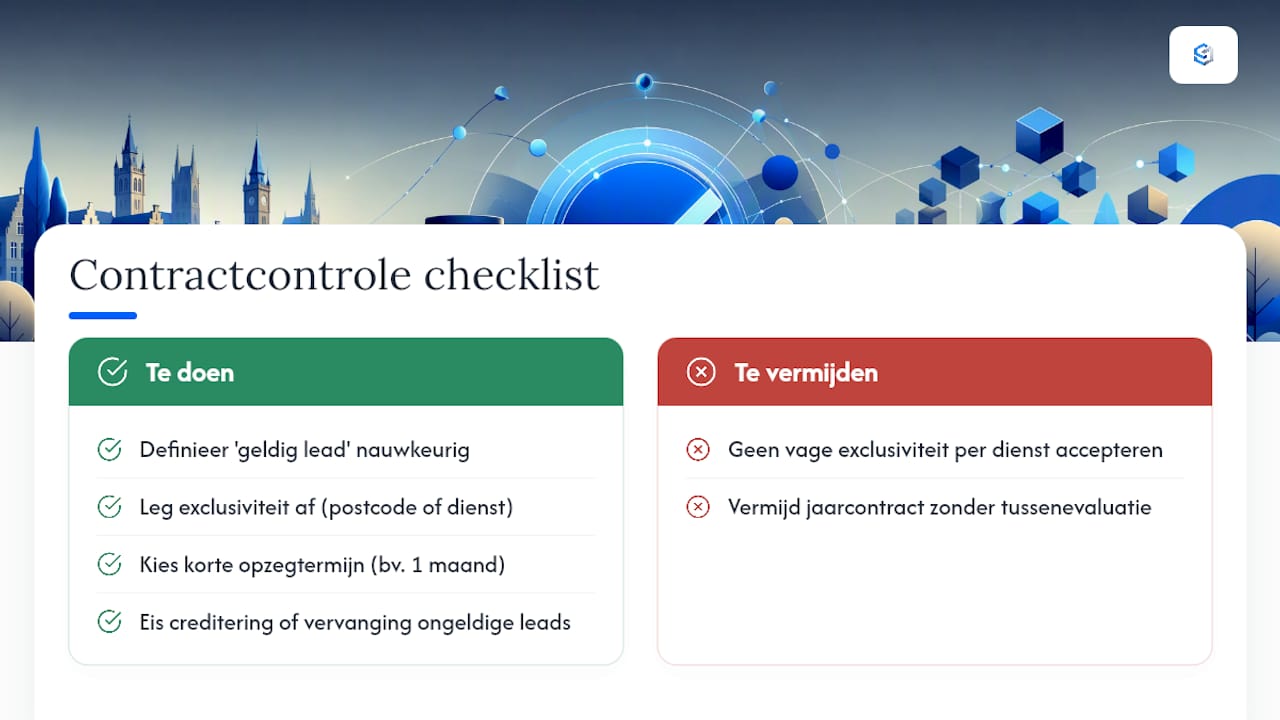 Contractcontrole checklist

Te doen

Definieer 'geldig lead' nauwkeurig

Leg exclusiviteit af (postcode of dienst)

Kies korte opzegtermijn (bv. 1 maand)

Eis creditering of vervanging ongeldige leads

Te vermijden

Geen vage exclusiviteit per dienst accepteren

Vermijd jaarcontract zonder tussenevaluatie